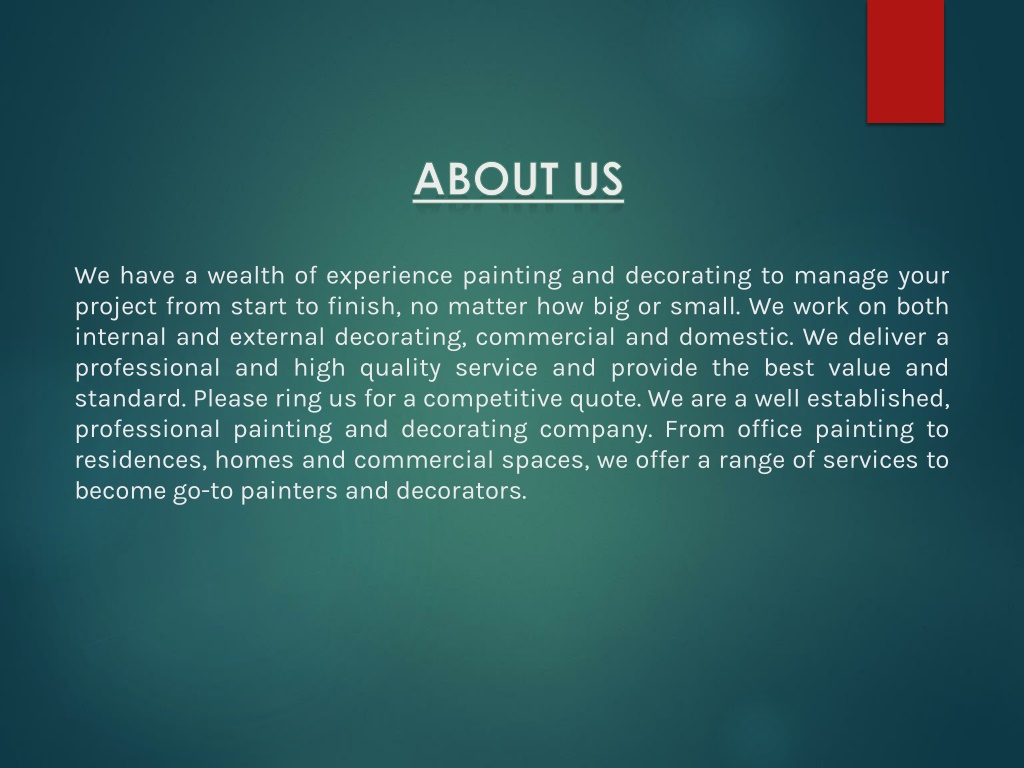 ABOUT US

We have a wealth of experience painting and decorating to manage your project from start to finish, no matter how big or small. We work on both internal and external decorating, commercial and domestic. We deliver a professional and high quality service and provide the best value and standard. Please ring us for a competitive quote. We are a well established, professional painting and decorating company. From office painting to residences, homes and commercial spaces, we offer a range of services to become go-to painters and decorators.